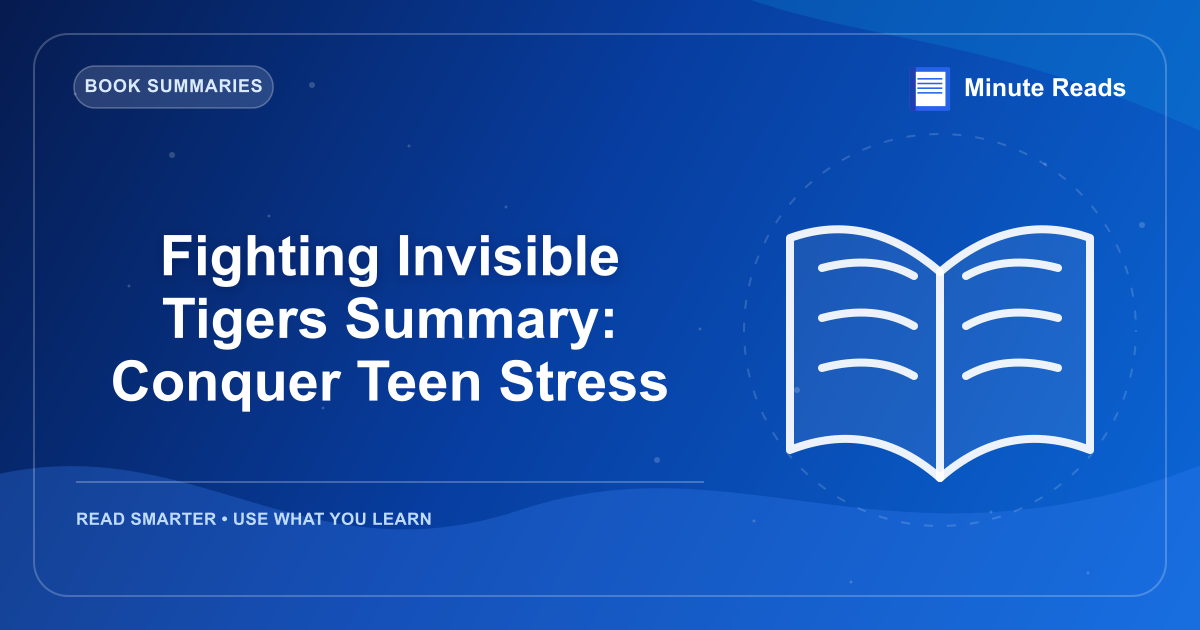 BOOK SUMMARIES

Minute Reads

Fighting Invisible Tigers Summary: Conquer Teen Stress

READ SMARTER • USE WHAT YOU LEARN